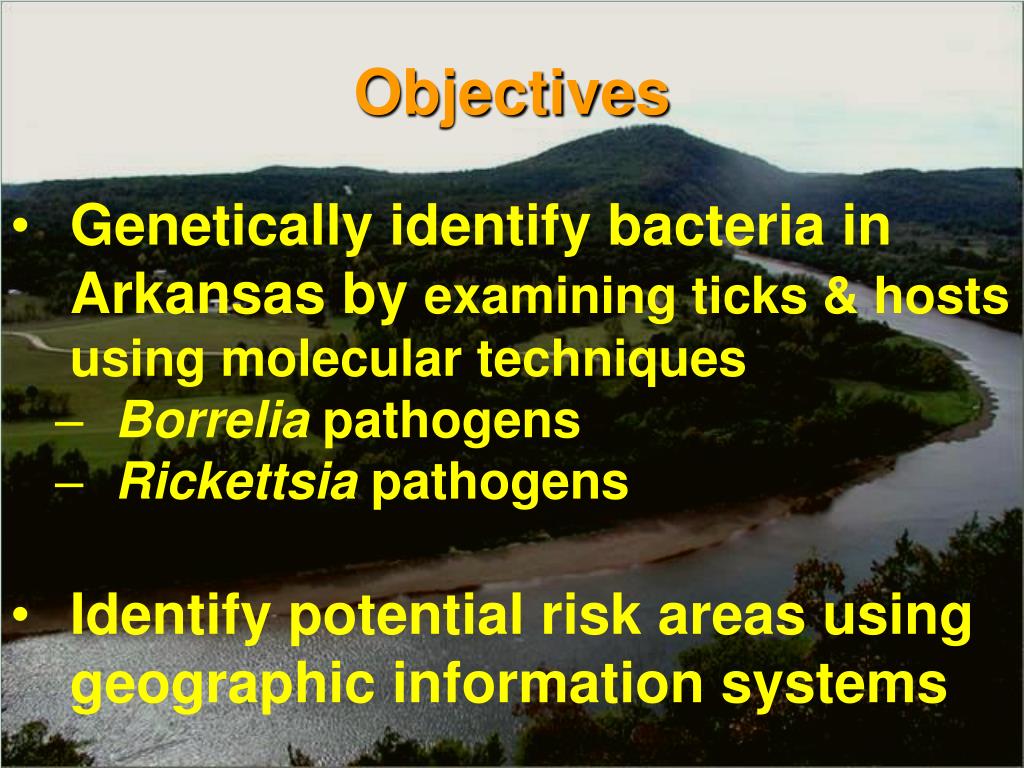 Objectives

• Genetically identify bacteria in Arkansas by examining ticks & hosts using molecular techniques
– Borrelia pathogens
– Rickettsia pathogens

• Identify potential risk areas using geographic information systems